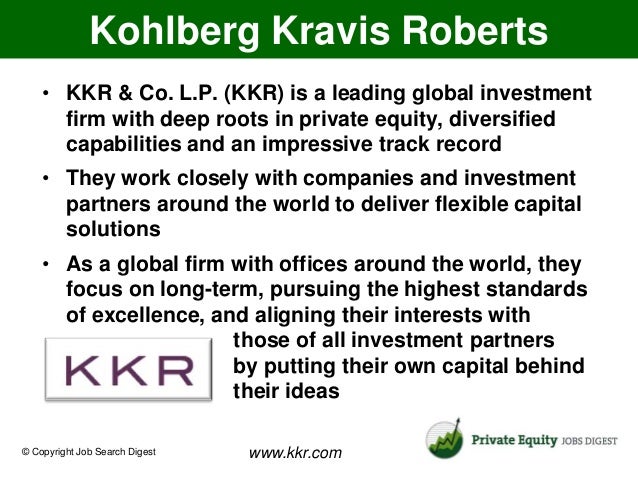 Kohlberg Kravis Roberts

• KKR & Co. L.P. (KKR) is a leading global investment firm with deep roots in private equity, diversified capabilities and an impressive track record

• They work closely with companies and investment partners around the world to deliver flexible capital solutions

• As a global firm with offices around the world, they focus on long-term, pursuing the highest standards of excellence, and aligning their interests with those of all investment partners by putting their own capital behind their ideas

KKR

© Copyright Job Search Digest

www.kkr.com

Private Equity JOBS DIGEST